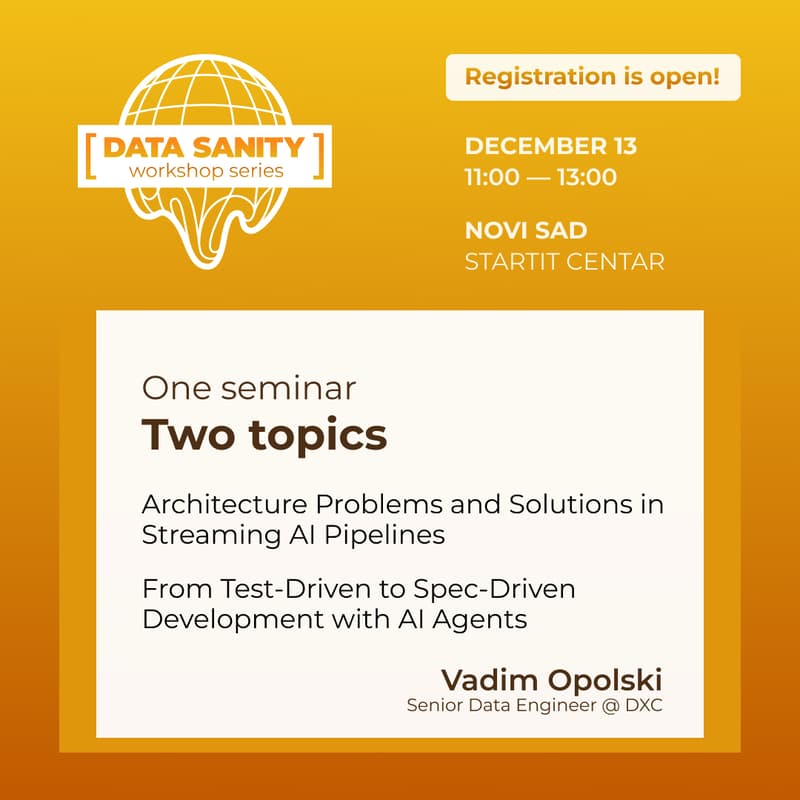 [ DATA SANITY ]
workshop series

Registration is open!

DECEMBER 13
11:00 — 13:00

NOVI SAD
STARTIT CENTAR

One seminar
Two topics

Architecture Problems and Solutions in Streaming AI Pipelines

From Test-Driven to Spec-Driven Development with AI Agents

Vadim Opolski
Senior Data Engineer @ DXC